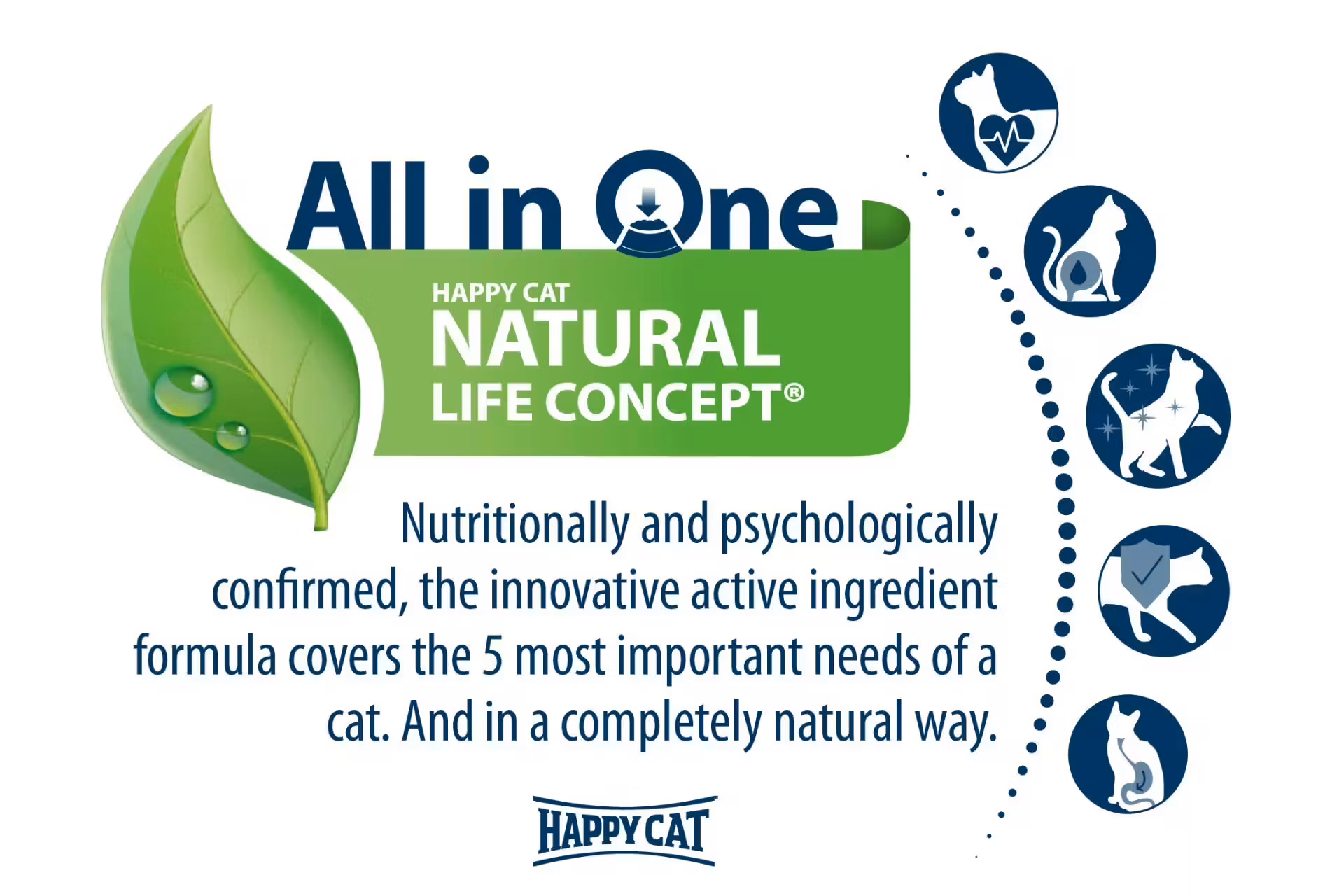 All in One

HAPPY CAT
NATURAL
LIFE CONCEPT®

Nutritionally and psychologically confirmed, the innovative active ingredient formula covers the 5 most important needs of a cat. And in a completely natural way.

HAPPY CAT